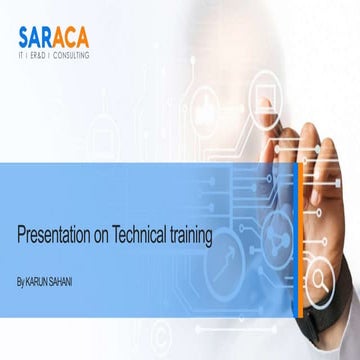 SARACA
IT | ER&D | CONSULTING

Presentation on Technical training

By KARUN SAHANI